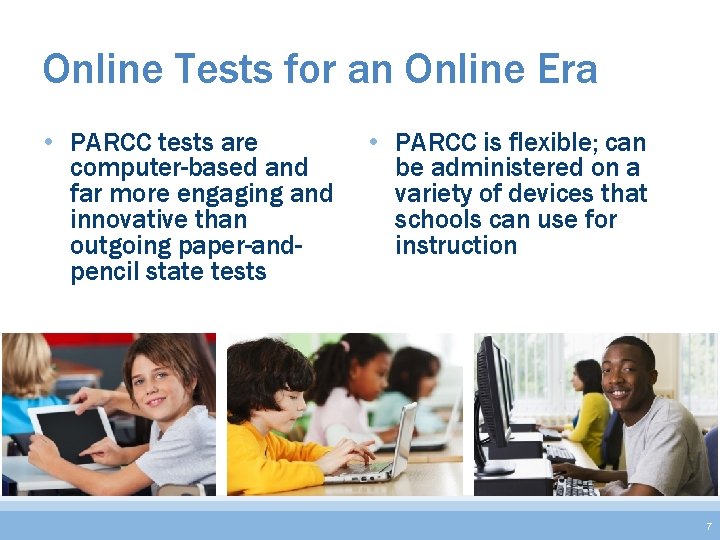 Online Tests for an Online Era

• PARCC tests are computer-based and far more engaging and innovative than outgoing paper-and-pencil state tests

• PARCC is flexible; can be administered on a variety of devices that schools can use for instruction

7